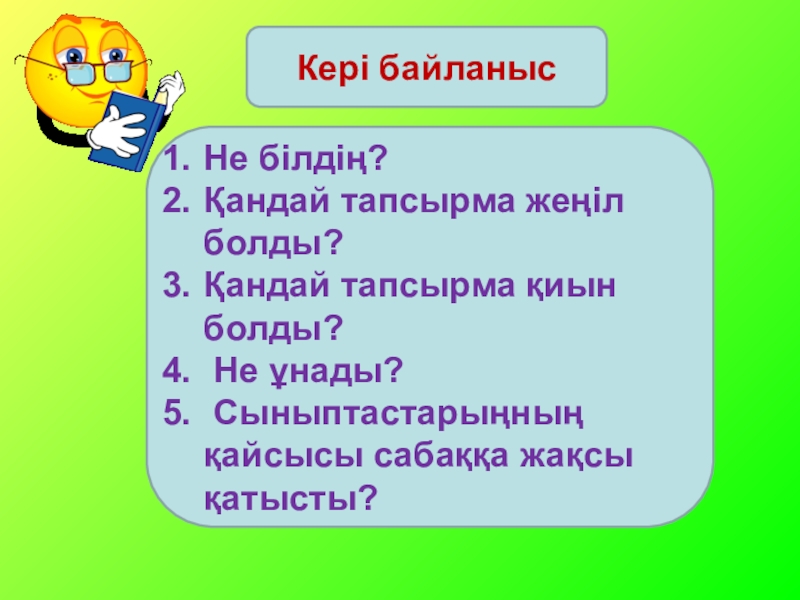 Кері байланыс

1. Не білдің?
2. Қандай тапсырма жеңіл болды?
3. Қандай тапсырма қиын болды?
4. Не ұнады?
5. Сыныптастарыңның қайсысы сабаққа жақсы қатысты?